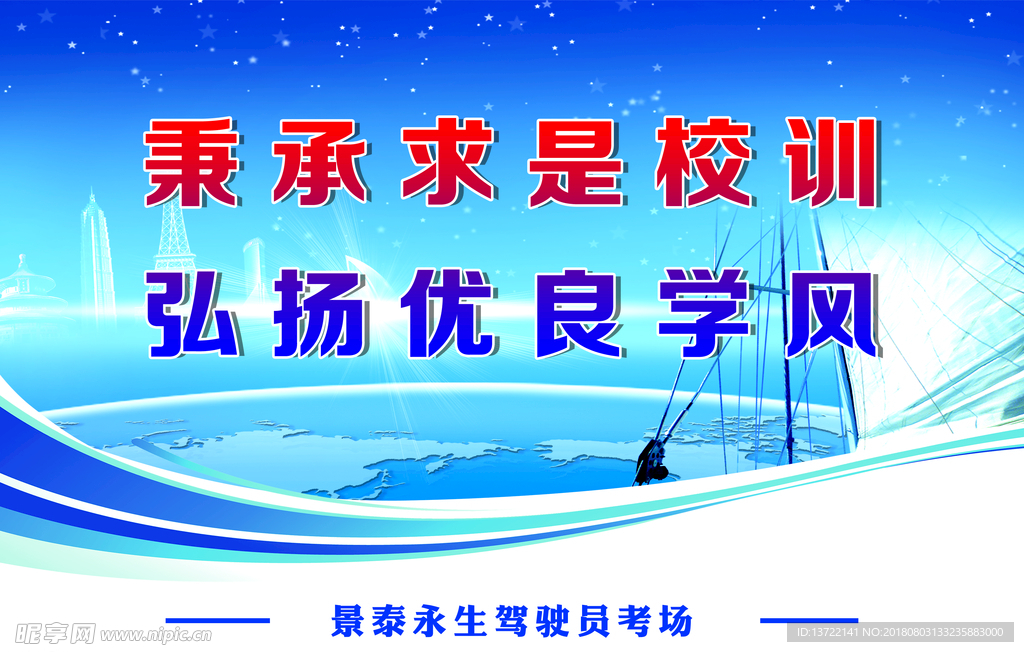 秉承求是校训
弘扬优良学风

景泰永生驾驶员考场

昵享网 www.nipic.cn
ID:13722141 NO:20180803133235883000